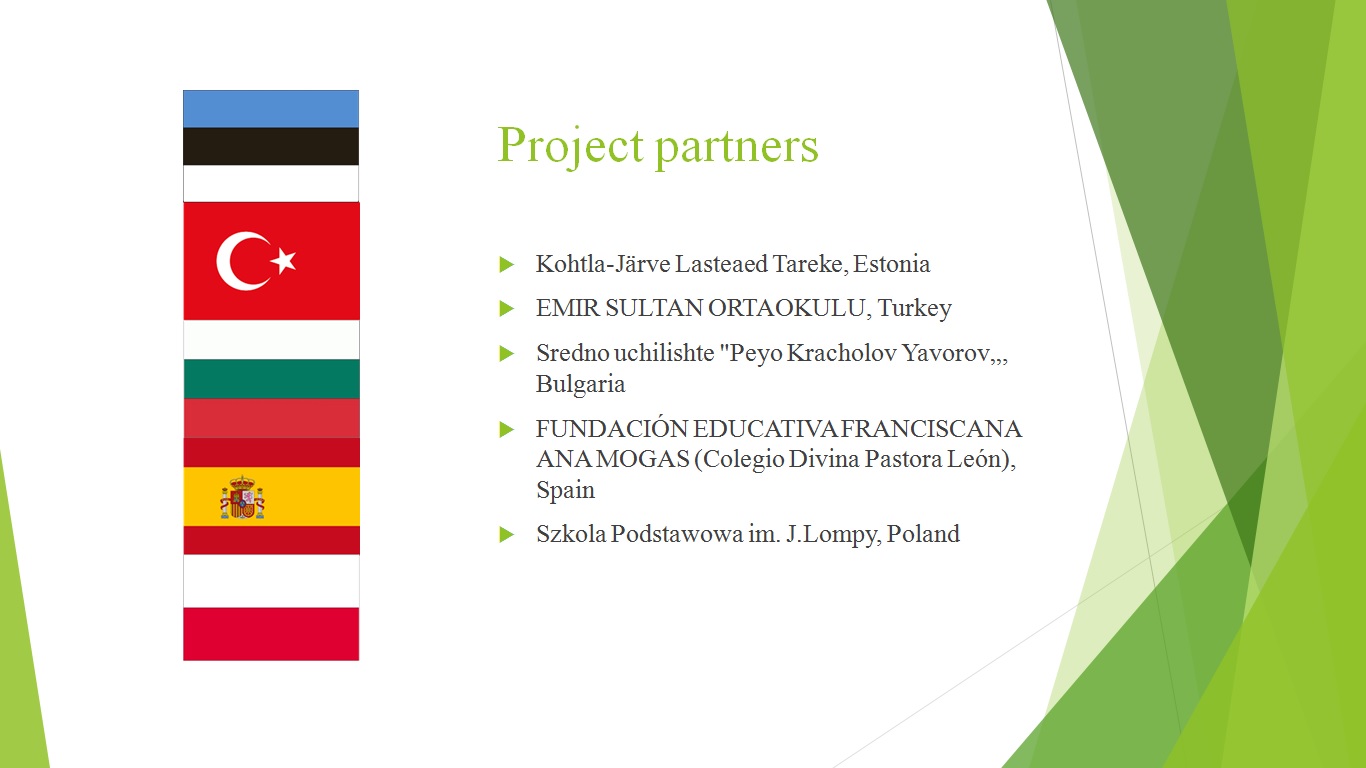 Project partners

Kohtla-Järve Lasteaed Tareke, Estonia

EMIR SULTAN ORTAOKULU, Turkey

Sredno uchilishte "Peyo Kracholov Yavorov,,, Bulgaria

FUNDACIÓN EDUCATIVA FRANCISCANA ANA MOGAS (Colegio Divina Pastora León), Spain

Szkola Podstawowa im. J.Lompy, Poland